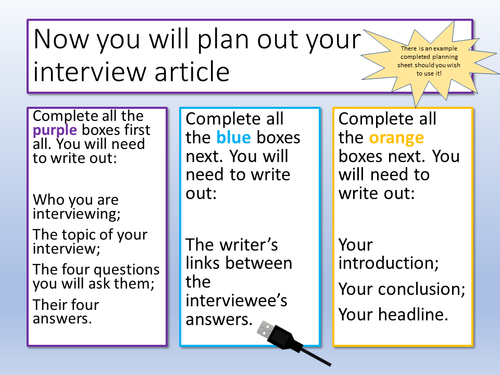 Now you will plan out your interview article

There is an example completed planning sheet should you wish to use it!

Complete all the purple boxes first all. You will need to write out:

Who you are interviewing;

The topic of your interview;

The four questions you will ask them;

Their four answers.

Complete all the blue boxes next. You will need to write out:

The writer's links between the interviewee's answers.

Complete all the orange boxes next. You will need to write out:

Your introduction;

Your conclusion;

Your headline.